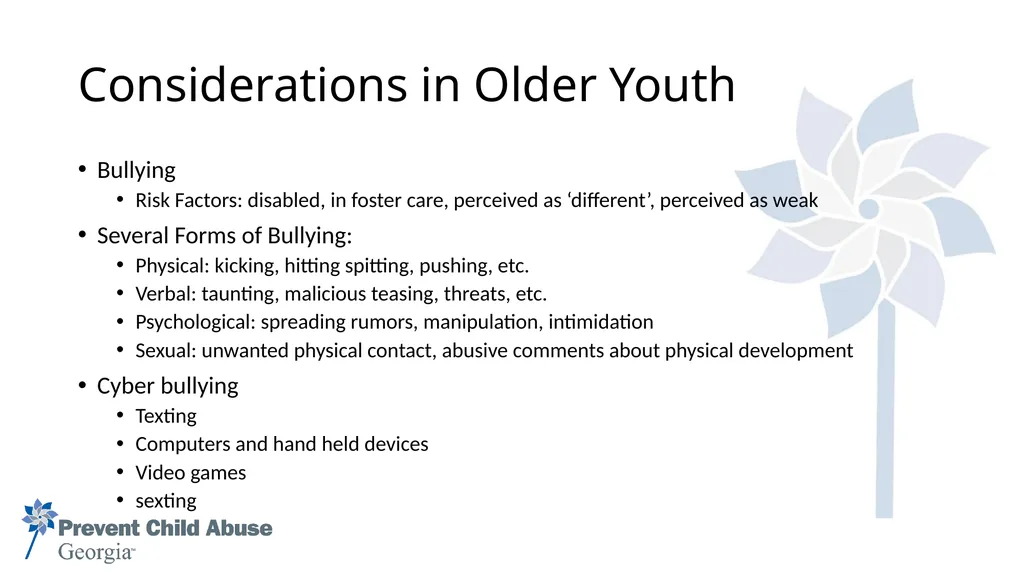 Considerations in Older Youth

• Bullying
• Risk Factors: disabled, in foster care, perceived as 'different', perceived as weak
• Several Forms of Bullying:
• Physical: kicking, hitting spitting, pushing, etc.
• Verbal: taunting, malicious teasing, threats, etc.
• Psychological: spreading rumors, manipulation, intimidation
• Sexual: unwanted physical contact, abusive comments about physical development
• Cyber bullying
• Texting
• Computers and hand held devices
• Video games
• sexting

Prevent Child Abuse
Georgia™